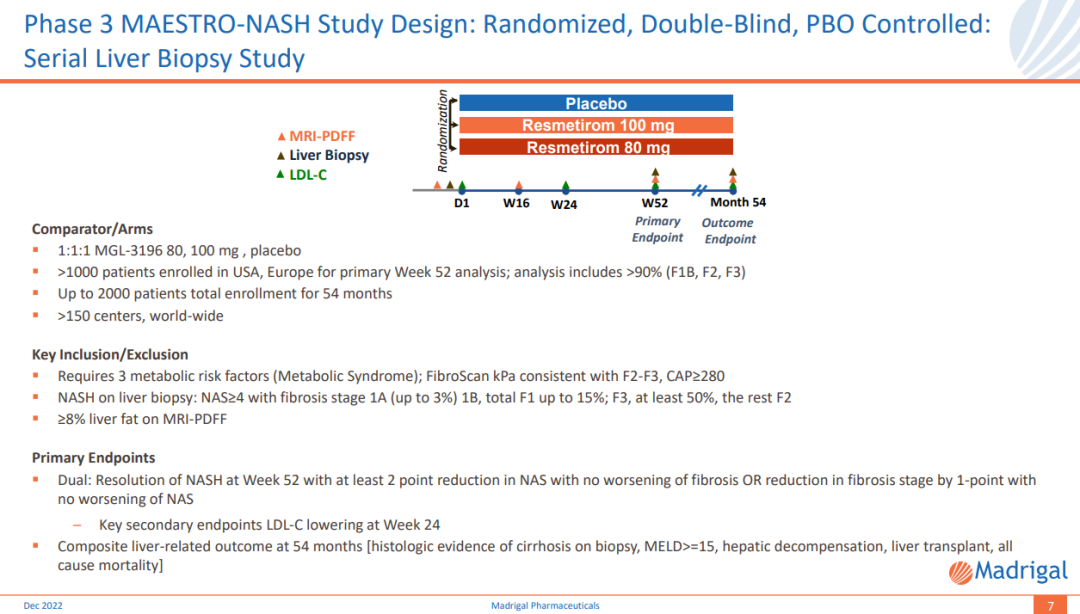 Phase 3 MAESTRO-NASH Study Design: Randomized, Double-Blind, PBO Controlled: Serial Liver Biopsy Study

▲ MRI-PDFF
▲ Liver Biopsy
▲ LDL-C

Randomization

Placebo
Resmetirom 100 mg
Resmetirom 80 mg

D1
W16
W24
W52
Primary Endpoint
Month 54
Outcome Endpoint

Comparator/Arms
▪ 1:1:1 MGL-3196 80, 100 mg , placebo
▪ >1000 patients enrolled in USA, Europe for primary Week 52 analysis; analysis includes >90% (F1B, F2, F3)
▪ Up to 2000 patients total enrollment for 54 months
▪ >150 centers, world-wide

Key Inclusion/Exclusion
▪ Requires 3 metabolic risk factors (Metabolic Syndrome); FibroScan kPa consistent with F2-F3, CAP≥280
▪ NASH on liver biopsy: NAS≥4 with fibrosis stage 1A (up to 3%) 1B, total F1 up to 15%; F3, at least 50%, the rest F2
▪ ≥8% liver fat on MRI-PDFF

Primary Endpoints
▪ Dual: Resolution of NASH at Week 52 with at least 2 point reduction in NAS with no worsening of fibrosis OR reduction in fibrosis stage by 1-point with no worsening of NAS
– Key secondary endpoints LDL-C lowering at Week 24
▪ Composite liver-related outcome at 54 months [histologic evidence of cirrhosis on biopsy, MELD>=15, hepatic decompensation, liver transplant, all cause mortality]

Madrigal

Dec 2022
Madrigal Pharmaceuticals
7